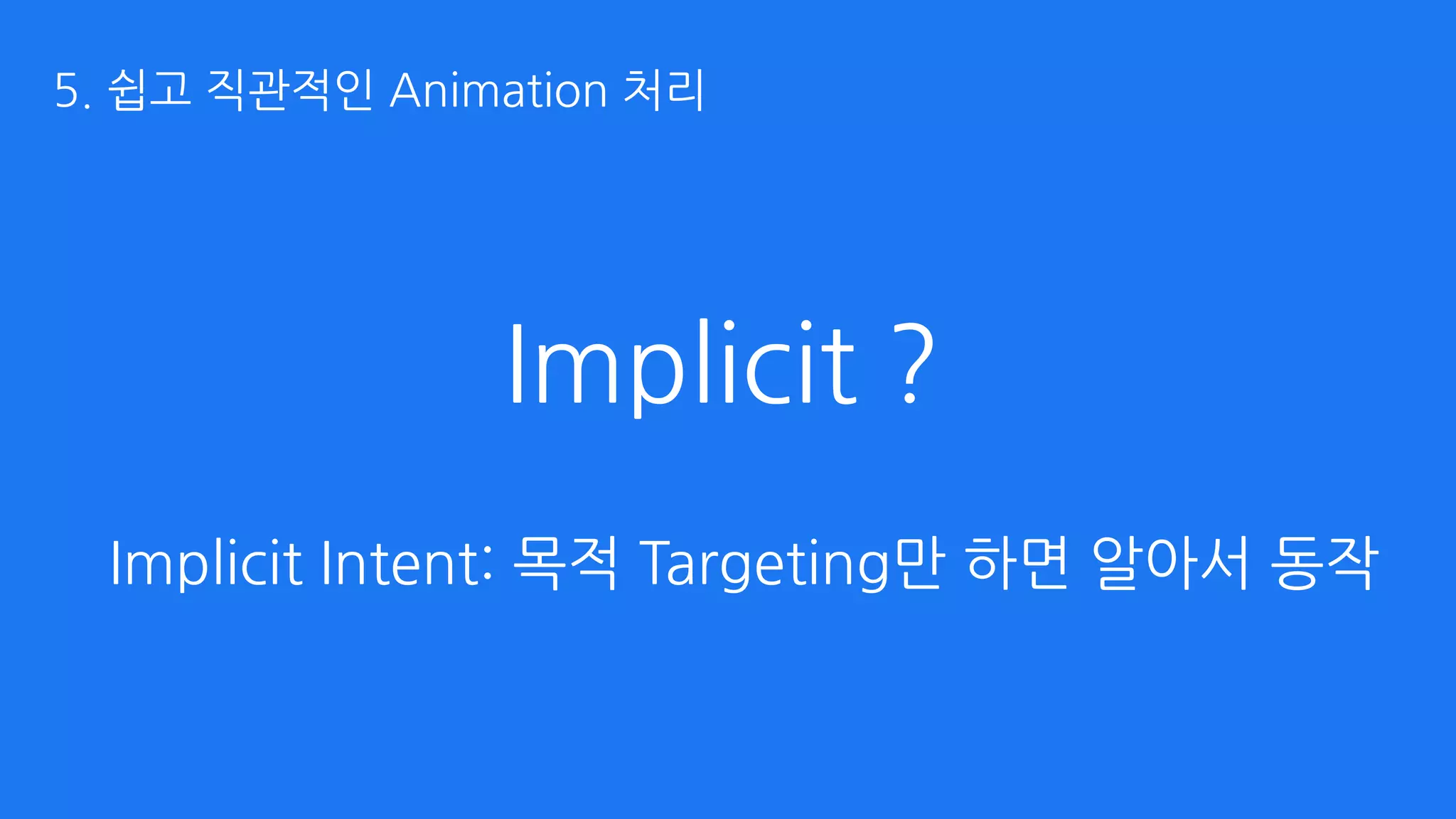 5. 쉽고 직관적인 Animation 처리

Implicit ?

Implicit Intent: 목적 Targeting만 하면 알아서 동작